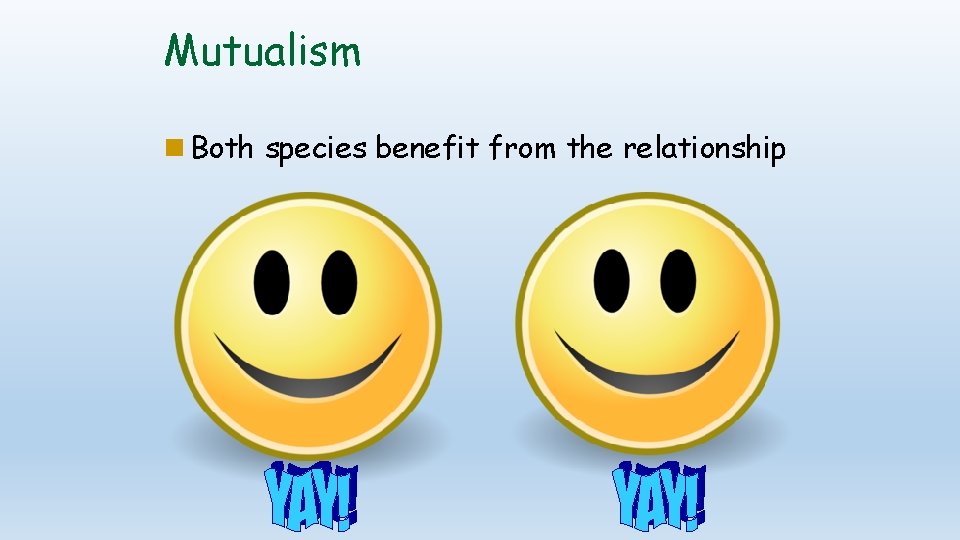 Mutualism

Both species benefit from the relationship

YAY!

YAY!